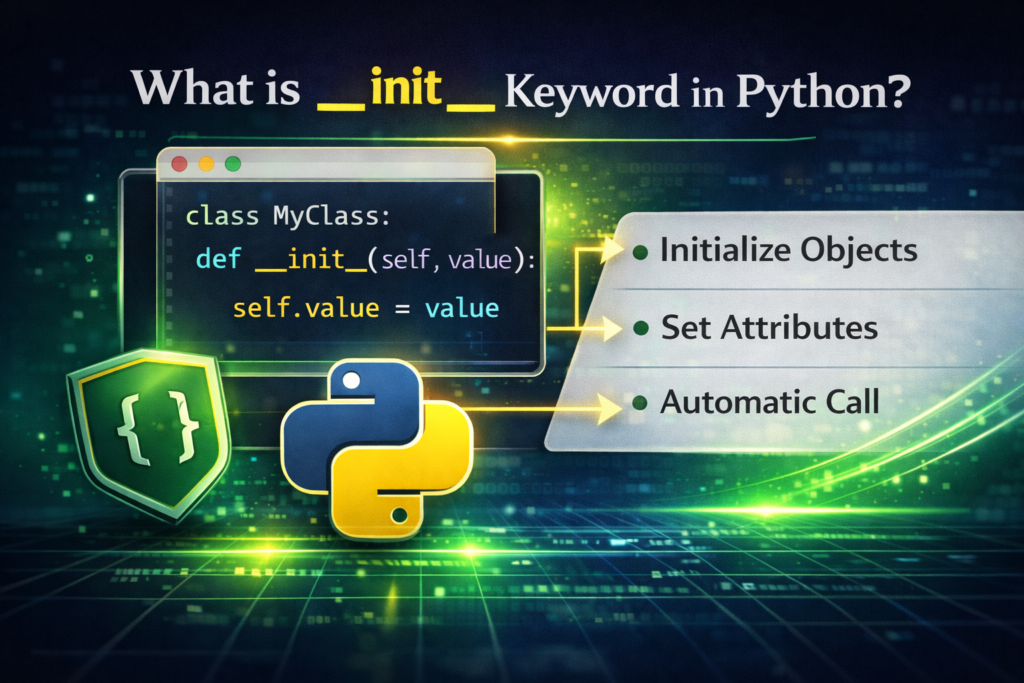 What is __init__ Keyword in Python?

class MyClass:
def __init_(self, value):
self.value = value

{ }

• Initialize Objects
• Set Attributes
• Automatic Call